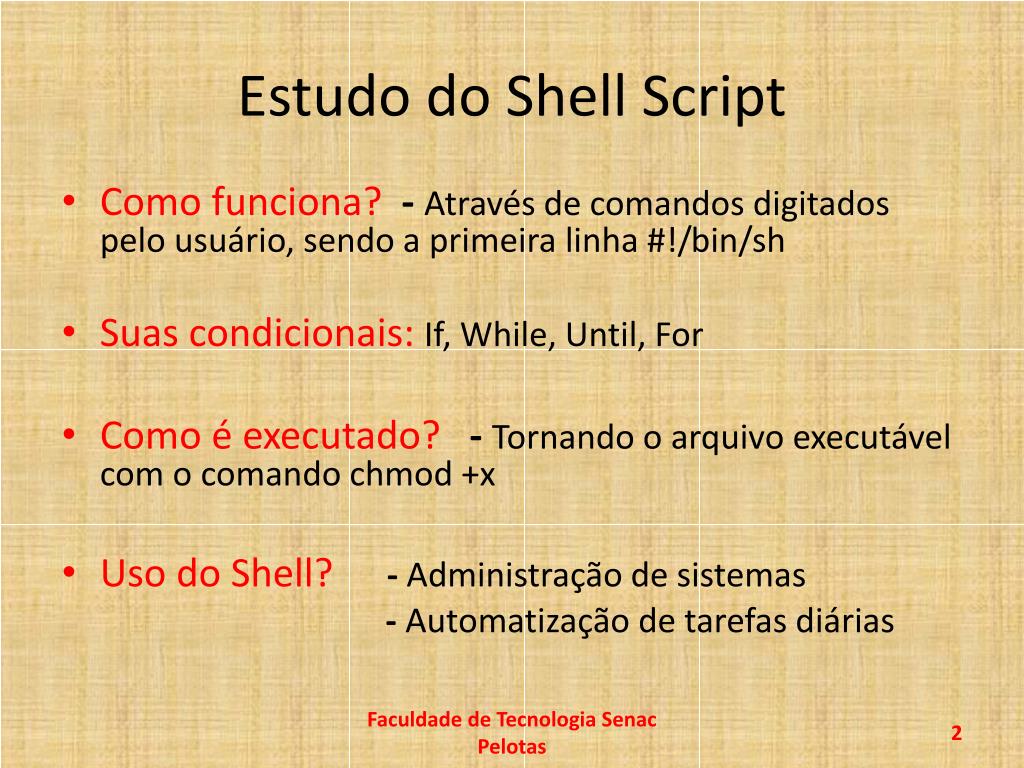 Estudo do Shell Script

• Como funciona? - Através de comandos digitados pelo usuário, sendo a primeira linha #!/bin/sh

• Suas condicionais: If, While, Until, For

• Como é executado? - Tornando o arquivo executável com o comando chmod +x

• Uso do Shell? - Administração de sistemas
- Automatização de tarefas diárias

Faculdade de Tecnologia Senac Pelotas

2